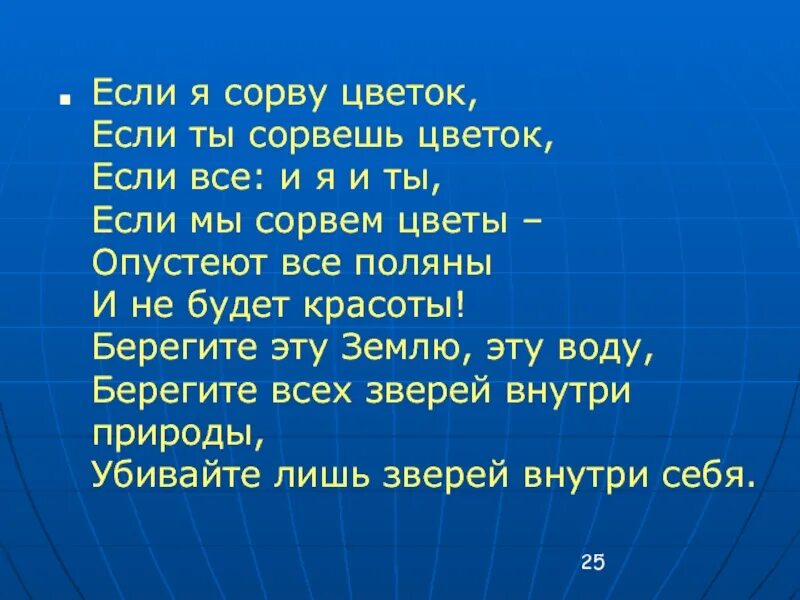 Если я сорву цветок,
Если ты сорвешь цветок,
Если все: и я и ты,
Если мы сорвем цветы –
Опустеют все поляны
И не будет красоты!
Берегите эту Землю, эту воду,
Берегите всех зверей внутри природы,
Убивайте лишь зверей внутри себя.

25